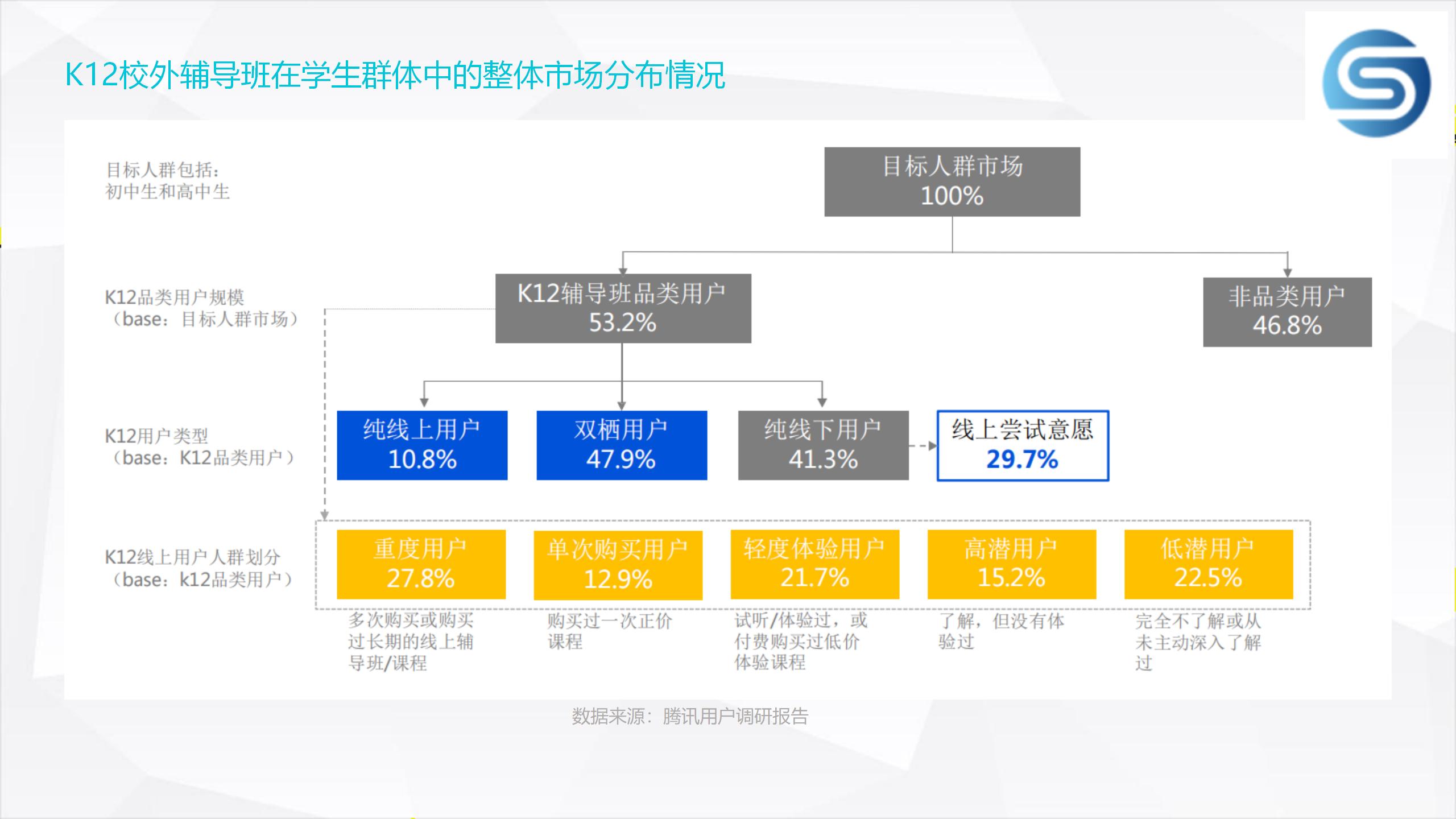 K12校外辅导班在学生群体中的整体市场分布情况

目标人群包括：
初中生和高中生

目标人群市场
100%

K12品类用户规模
（base：目标人群市场）

K12辅导班品类用户
53.2%

非品类用户
46.8%

K12用户类型
（base：K12品类用户）

纯线上用户
10.8%

双栖用户
47.9%

纯线下用户
41.3%

线上尝试意愿
29.7%

K12线上用户人群划分
（base：k12品类用户）

重度用户
27.8%

单次购买用户
12.9%

轻度体验用户
21.7%

高潜用户
15.2%

低潜用户
22.5%

多次购买或购买过长期的线上辅导班/课程

购买过一次正价课程

试听/体验过，或付费购买过低价体验课程

了解，但没有体验过

完全不了解或从未主动深入了解过

数据来源：腾讯用户调研报告